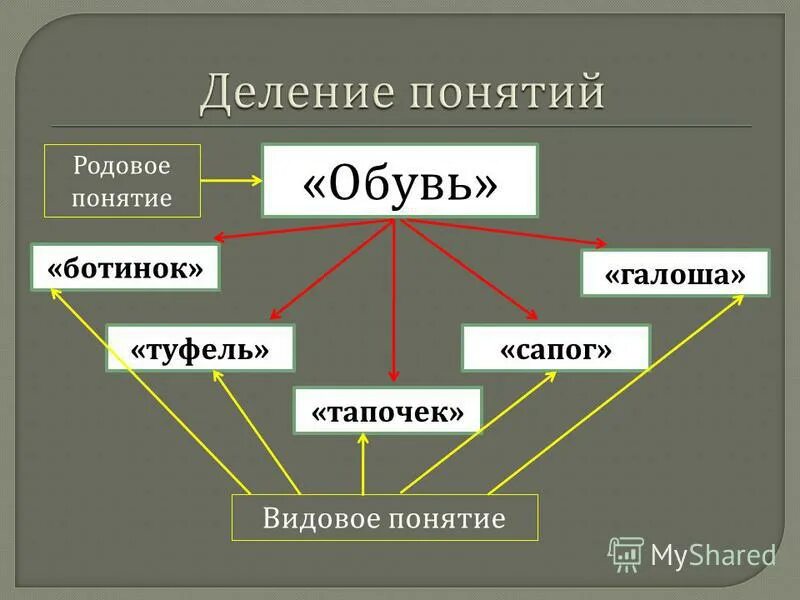 Деление понятий

Родовое понятие

«Обувь»

«ботинок»

«галоша»

«туфель»

«сапог»

«тапочек»

Видовое понятие

MyShared